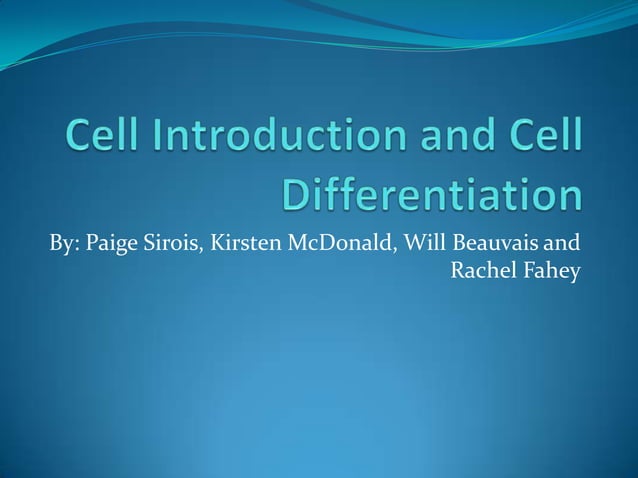 Cell Introduction and Cell Differentiation

By: Paige Sirois, Kirsten McDonald, Will Beauvais and Rachel Fahey